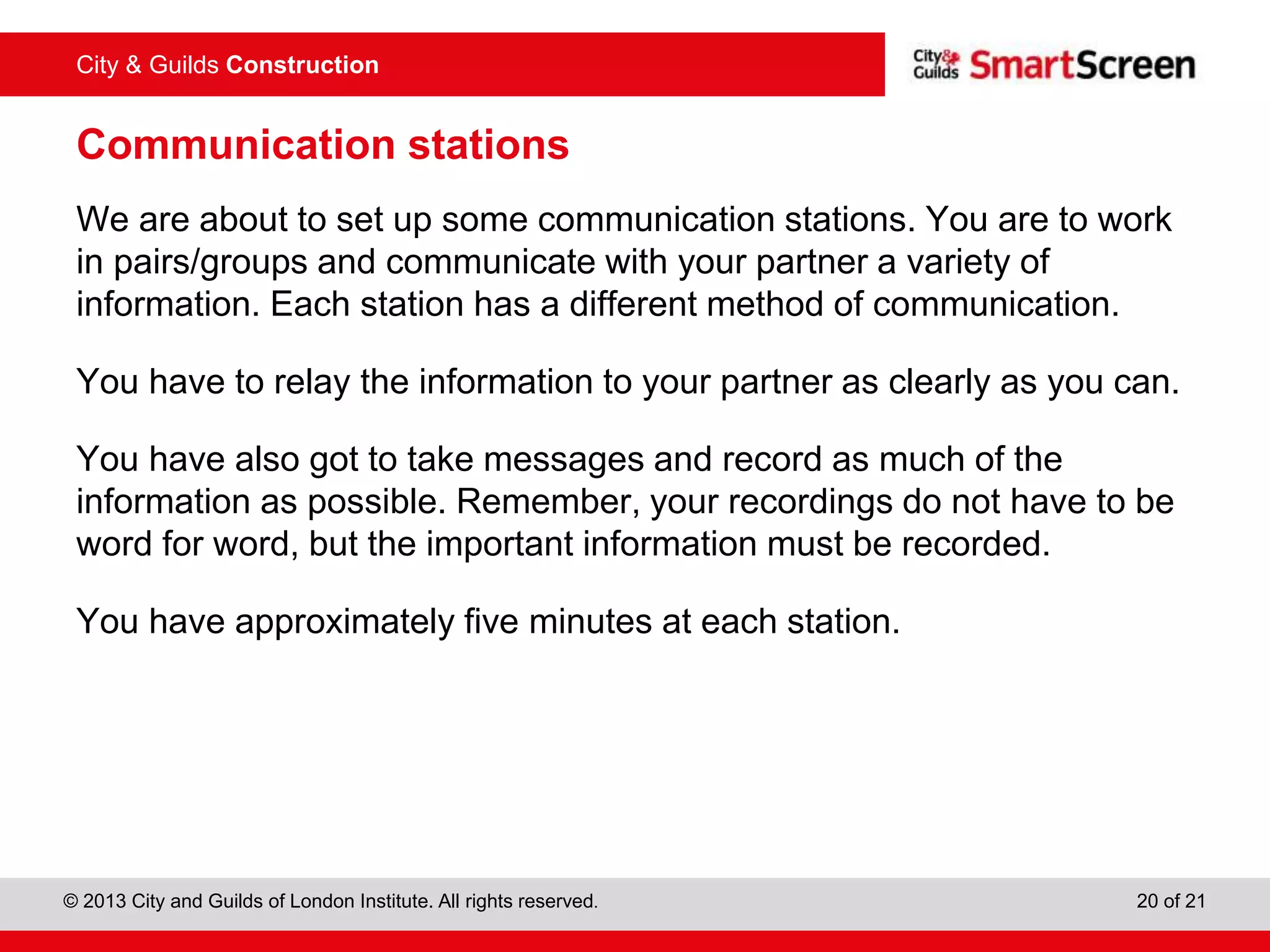 City & Guilds Construction

City& Guilds SmartScreen

Communication stations

We are about to set up some communication stations. You are to work in pairs/groups and communicate with your partner a variety of information. Each station has a different method of communication.

You have to relay the information to your partner as clearly as you can.

You have also got to take messages and record as much of the information as possible. Remember, your recordings do not have to be word for word, but the important information must be recorded.

You have approximately five minutes at each station.

© 2013 City and Guilds of London Institute. All rights reserved.

20 of 21